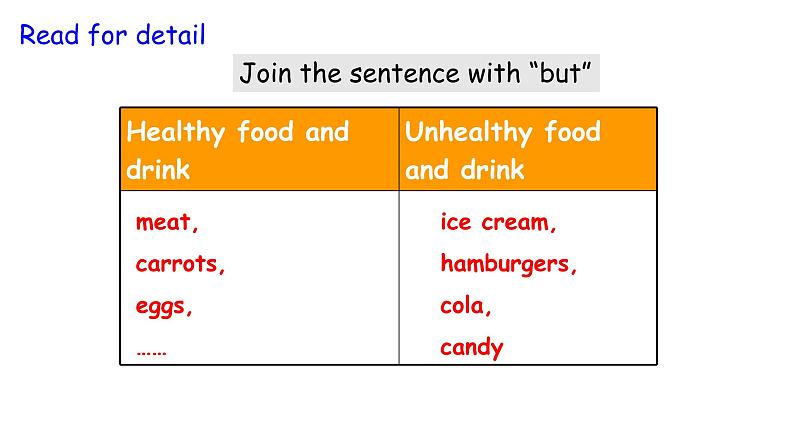 Read for detail

Join the sentence with “but”

| Healthy food and drink | Unhealthy food and drink |
|---|---|
| meat, carrots, eggs, …… | ice cream, hamburgers, cola, candy |